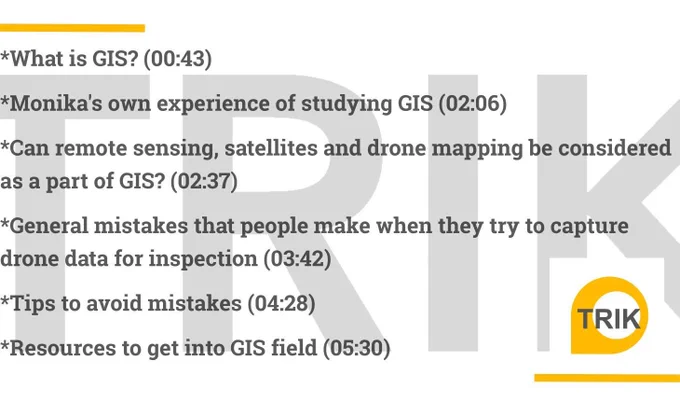 *What is GIS? (00:43)

*Monika's own experience of studying GIS (02:06)

*Can remote sensing, satellites and drone mapping be considered as a part of GIS? (02:37)

*General mistakes that people make when they try to capture drone data for inspection (03:42)

*Tips to avoid mistakes (04:28)

*Resources to get into GIS field (05:30)

TRIK

TRIK